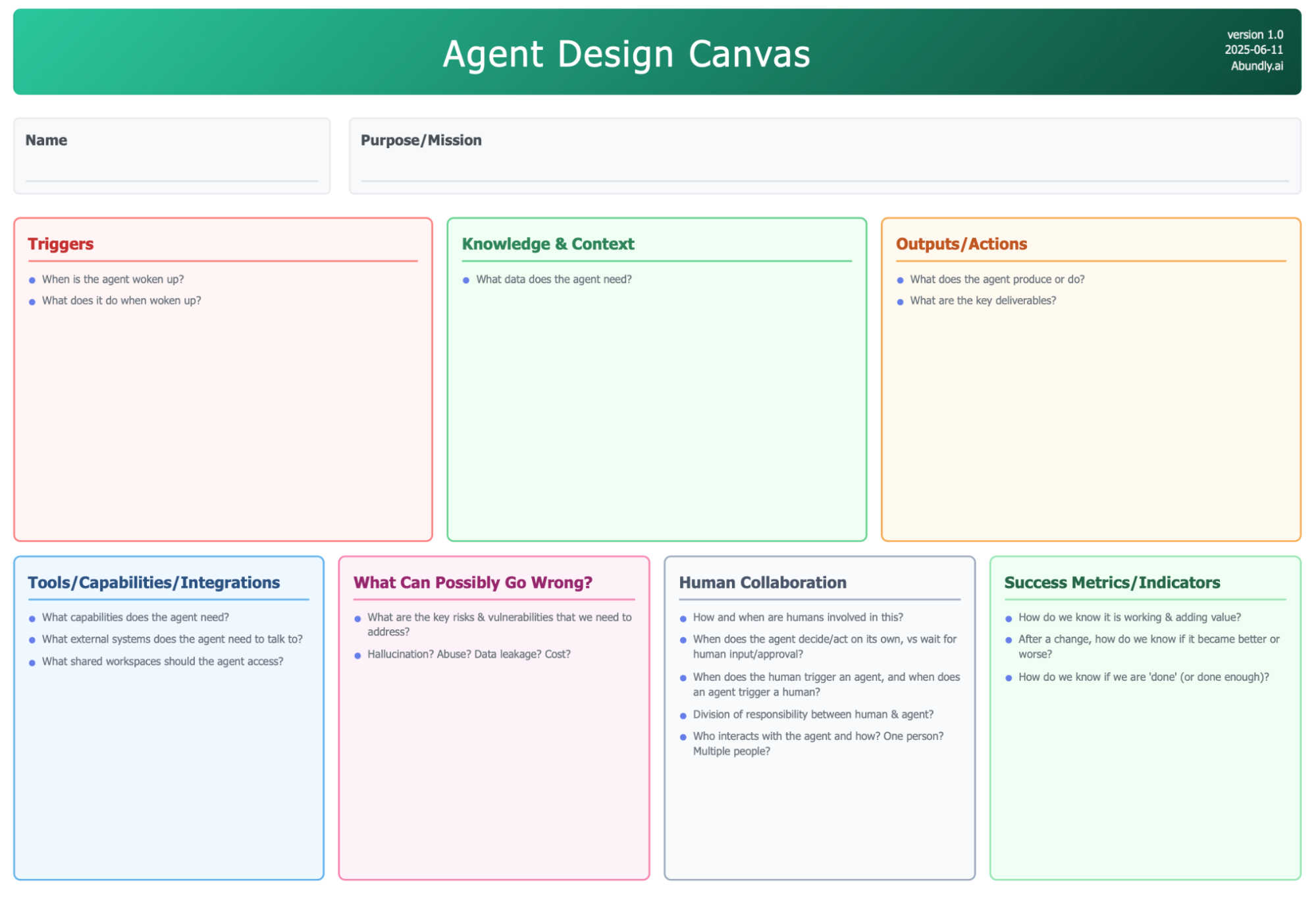 Agent Design Canvas

version 1.0
2025-06-11
Abundly.ai

Name

Purpose/Mission

Triggers

- When is the agent woken up?
- What does it do when woken up?

Knowledge & Context

- What data does the agent need?

Outputs/Actions

- What does the agent produce or do?
- What are the key deliverables?

Tools/Capabilities/Integrations

- What capabilities does the agent need?
- What external systems does the agent need to talk to?
- What shared workspaces should the agent access?

What Can Possibly Go Wrong?

- What are the key risks & vulnerabilities that we need to address?
- Hallucination? Abuse? Data leakage? Cost?

Human Collaboration

- How and when are humans involved in this?
- When does the agent decide/act on its own, vs wait for human input/approval?
- When does the human trigger an agent, and when does an agent trigger a human?
- Division of responsibility between human & agent?
- Who interacts with the agent and how? One person? Multiple people?

Success Metrics/Indicators

- How do we know it is working & adding value?
- After a change, how do we know if it became better or worse?
- How do we know if we are 'done' (or done enough)?